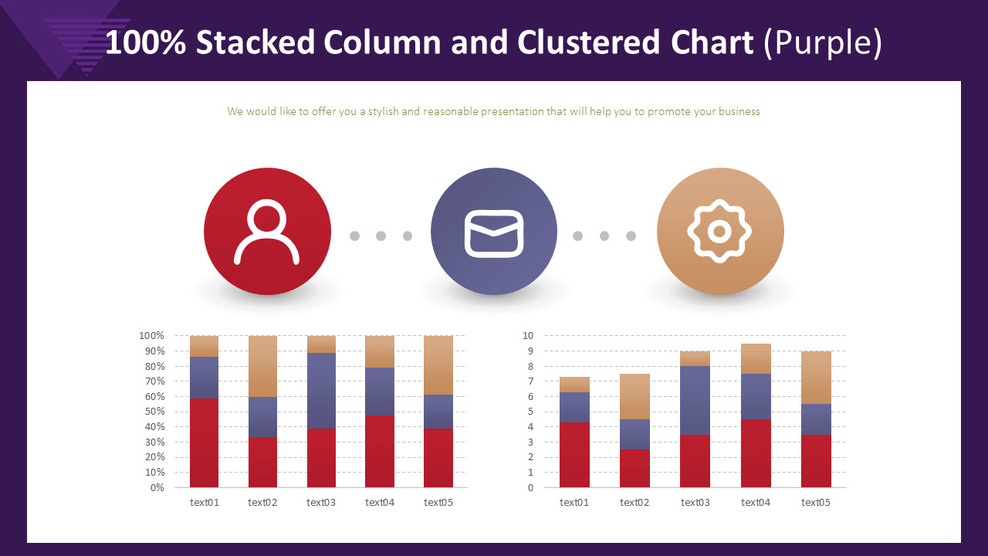 100% Stacked Column and Clustered Chart (Purple)

We would like to offer you a stylish and reasonable presentation that will help you to promote your business

100%
90%
80%
70%
60%
50%
40%
30%
20%
10%
0%
text01 text02 text03 text04 text05

10
9
8
7
6
5
4
3
2
1
0
text01 text02 text03 text04 text05